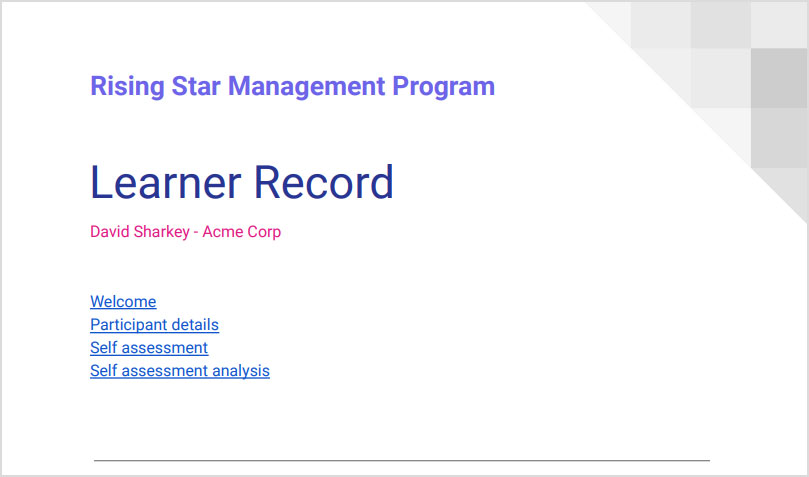 Rising Star Management Program

Learner Record

David Sharkey - Acme Corp

Welcome
Participant details
Self assessment
Self assessment analysis